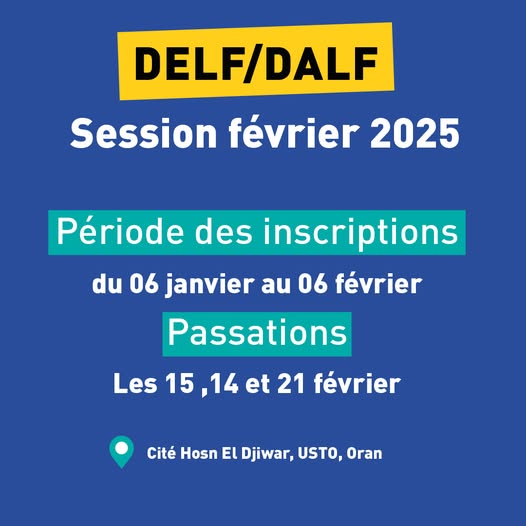 DELF/DALF

Session février 2025

Période des inscriptions

du 06 janvier au 06 février

Passations

Les 15 ,14 et 21 février

Cité Hosn El Djiwar, USTO, Oran